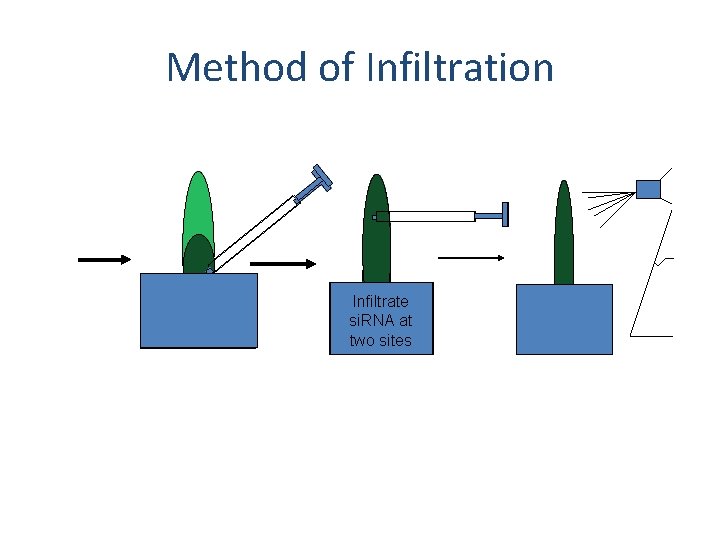 Method of Infiltration

Infiltrate siRNA at two sites